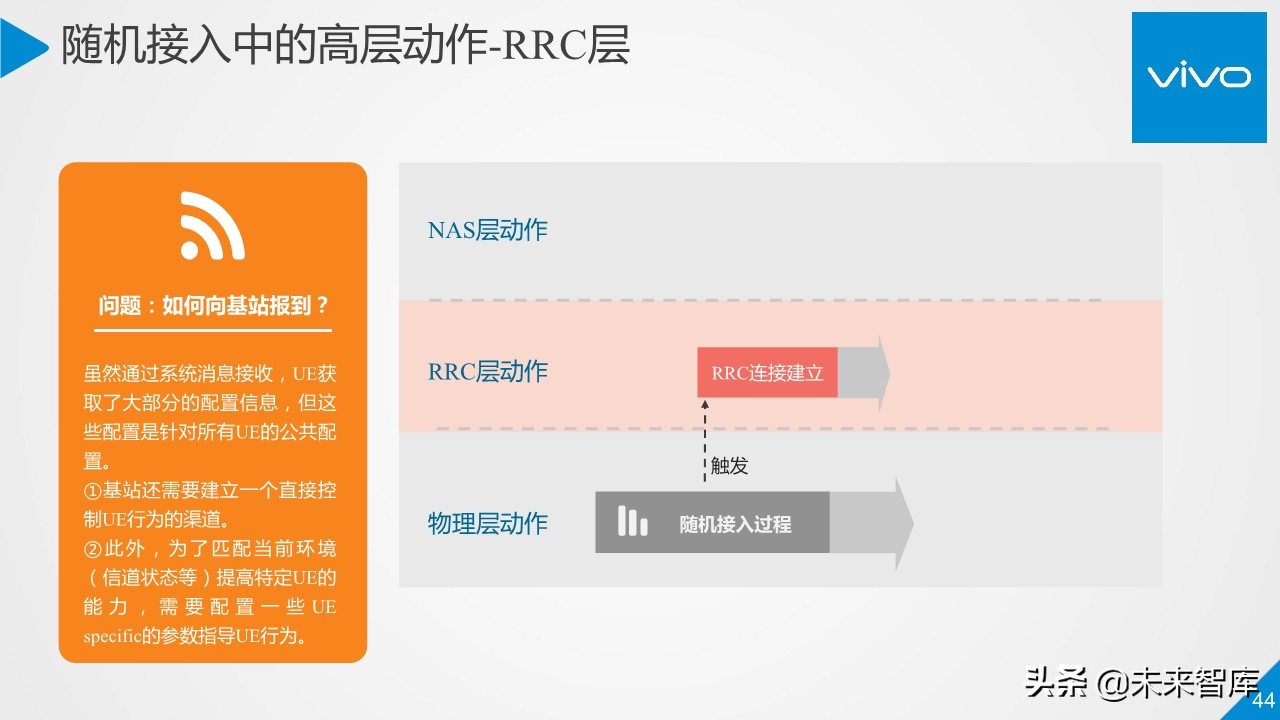 随机接入中的高层动作-RRC层

vivo

问题：如何向基站报到？

虽然通过系统消息接收，UE获取了大部分的配置信息，但这些配置是针对所有UE的公共配置。
①基站还需要建立一个直接控制UE行为的渠道。
②此外，为了匹配当前环境（信道状态等）提高特定UE的能力，需要配置一些UE specific的参数指导UE行为。

NAS层动作

RRC层动作

RRC连接建立

触发

物理层动作

随机接入过程

头条 @未来智库

44